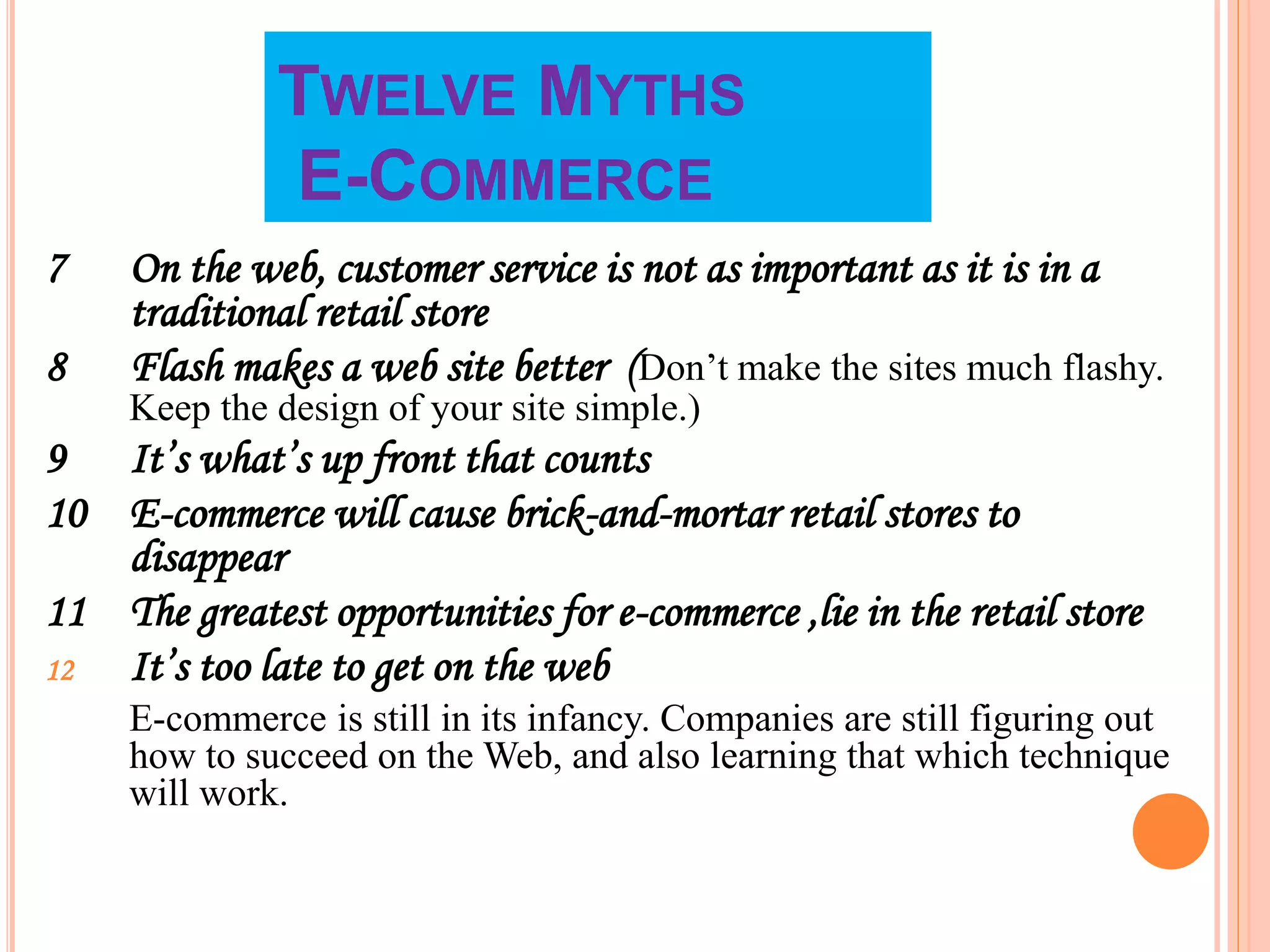 TWELVE MYTHS
E-COMMERCE

7 On the web, customer service is not as important as it is in a traditional retail store

8 Flash makes a web site better (Don’t make the sites much flashy. Keep the design of your site simple.)

9 It’s what’s up front that counts

10 E-commerce will cause brick-and-mortar retail stores to disappear

11 The greatest opportunities for e-commerce ,lie in the retail store

12 It’s too late to get on the web

E-commerce is still in its infancy. Companies are still figuring out how to succeed on the Web, and also learning that which technique will work.